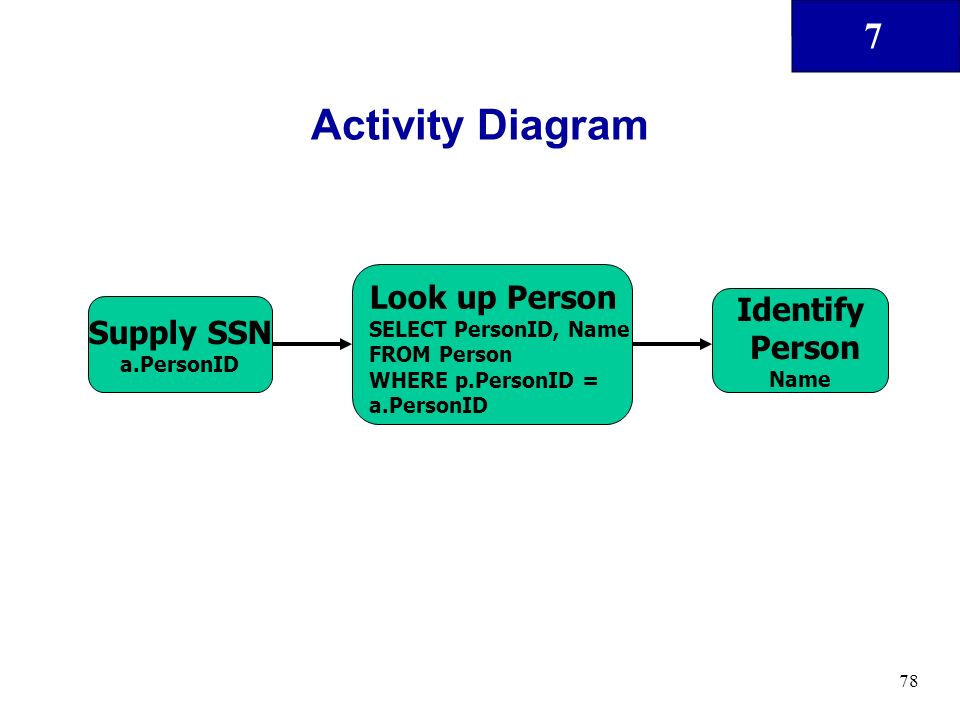 7

Activity Diagram

Supply SSN
a.PersonID

Look up Person
SELECT PersonID, Name
FROM Person
WHERE p.PersonID =
a.PersonID

Identify
Person
Name

78